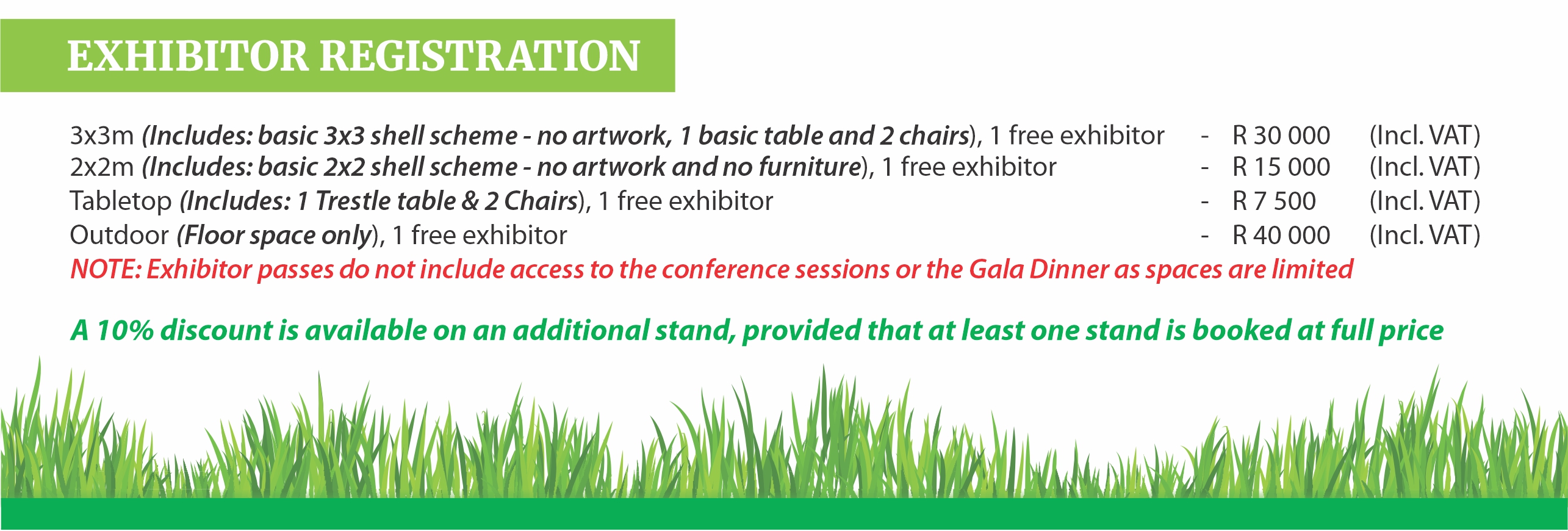 EXHIBITOR REGISTRATION

3x3m (Includes: basic 3x3 shell scheme - no artwork, 1 basic table and 2 chairs), 1 free exhibitor - R 30 000 (Incl. VAT)
2x2m (Includes: basic 2x2 shell scheme - no artwork and no furniture), 1 free exhibitor - R 15 000 (Incl. VAT)
Tabletop (Includes: 1 Trestle table & 2 Chairs), 1 free exhibitor - R 7 500 (Incl. VAT)
Outdoor (Floor space only), 1 free exhibitor - R 40 000 (Incl. VAT)
NOTE: Exhibitor passes do not include access to the conference sessions or the Gala Dinner as spaces are limited

A 10% discount is available on an additional stand, provided that at least one stand is booked at full price